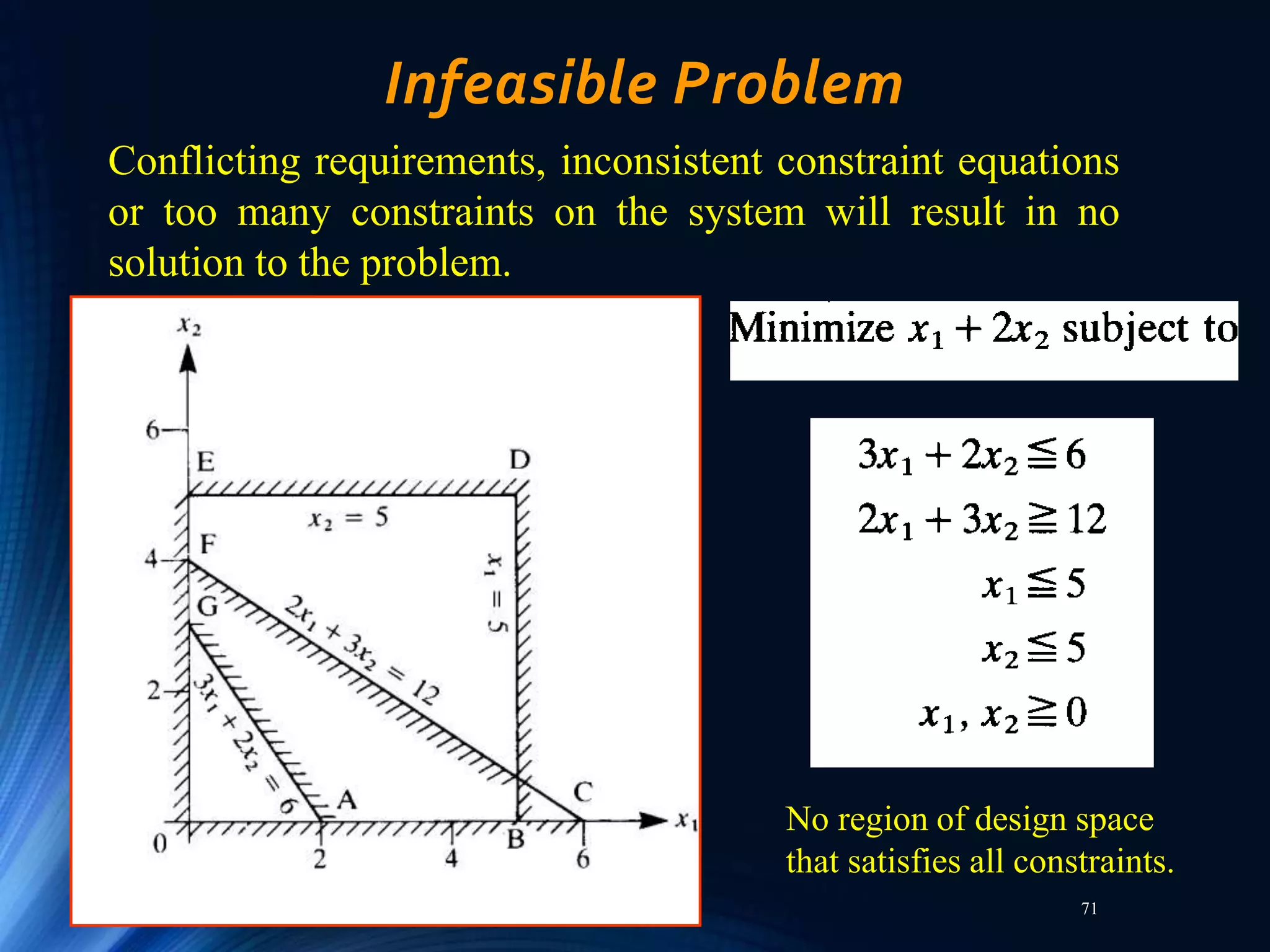 Infeasible Problem

Conflicting requirements, inconsistent constraint equations or too many constraints on the system will result in no solution to the problem.

$x_2$

6

E

D

$x_2 = 5$

F

4

$x_1 = 5$

G

$2x_1 + 3x_2 = 12$

2

$3x_1 + 2x_2 = 6$

A

C

$x_1$

0

2

4

B

6

Minimize $x_1 + 2x_2$ subject to

$3x_1 + 2x_2 \leqq 6$

$2x_1 + 3x_2 \geqq 12$

$x_1 \leqq 5$

$x_2 \leqq 5$

$x_1, x_2 \geqq 0$

No region of design space that satisfies all constraints.

71